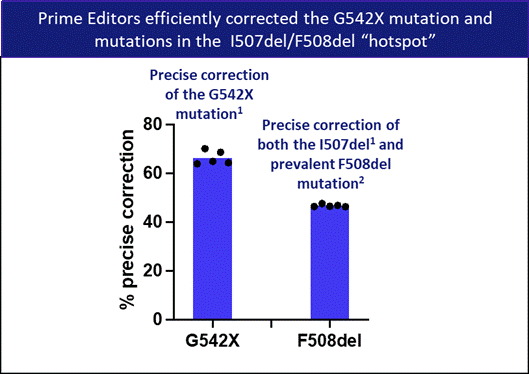 Prime Editors efficiently corrected the G542X mutation and mutations in the I507del/F508del “hotspot”

Precise correction of the G542X mutation$^1$

Precise correction of both the I507del$^1$ and prevalent F508del mutation$^2$

% precise correction

80
60
40
20
0

G542X
F508del